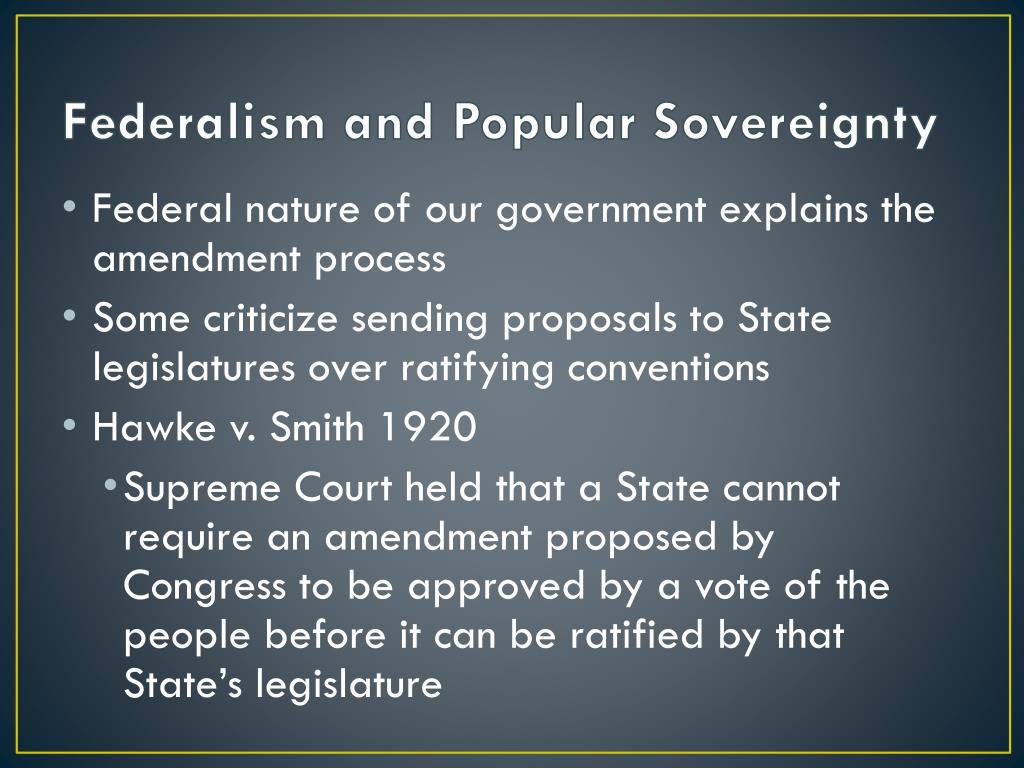 Federalism and Popular Sovereignty

• Federal nature of our government explains the amendment process
• Some criticize sending proposals to State legislatures over ratifying conventions
• Hawke v. Smith 1920
  • Supreme Court held that a State cannot require an amendment proposed by Congress to be approved by a vote of the people before it can be ratified by that State's legislature